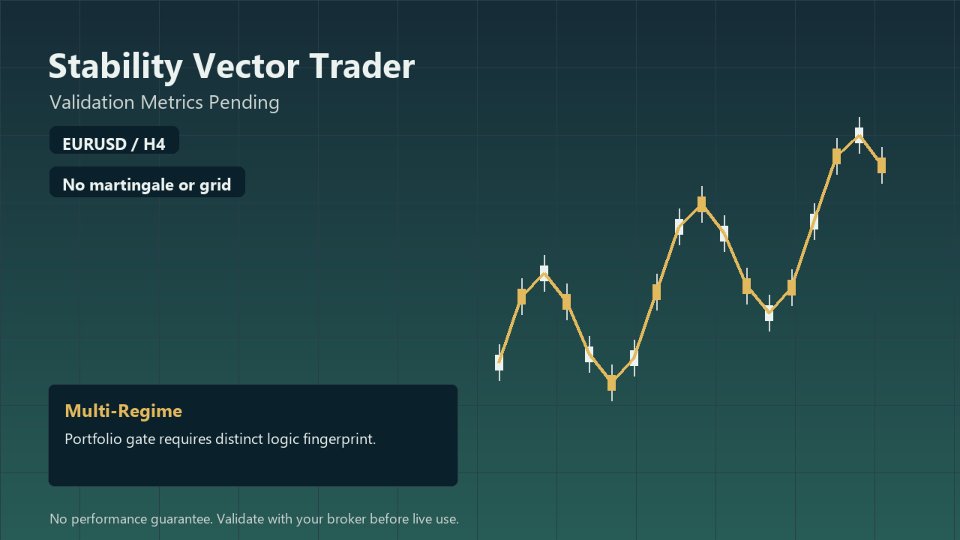 Stability Vector Trader
Validation Metrics Pending

EURUSD / H4

No martingale or grid

Multi-Regime
Portfolio gate requires distinct logic fingerprint.

No performance guarantee. Validate with your broker before live use.